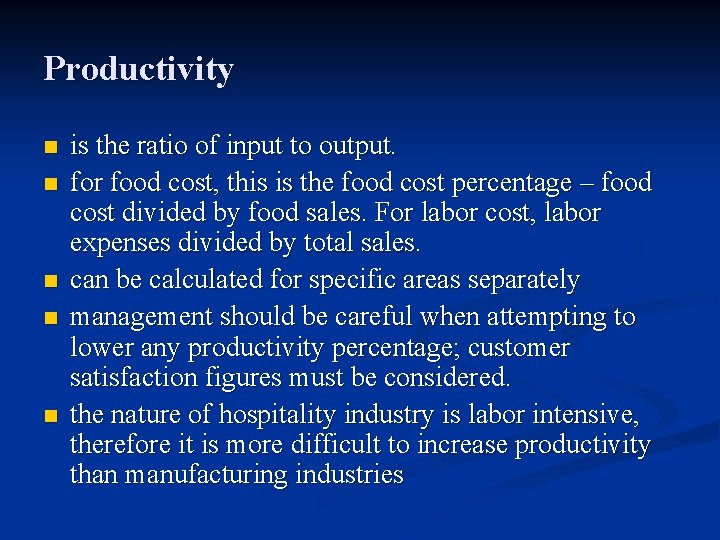 Productivity

- is the ratio of input to output.
- for food cost, this is the food cost percentage – food cost divided by food sales. For labor cost, labor expenses divided by total sales.
- can be calculated for specific areas separately
- management should be careful when attempting to lower any productivity percentage; customer satisfaction figures must be considered.
- the nature of hospitality industry is labor intensive, therefore it is more difficult to increase productivity than manufacturing industries